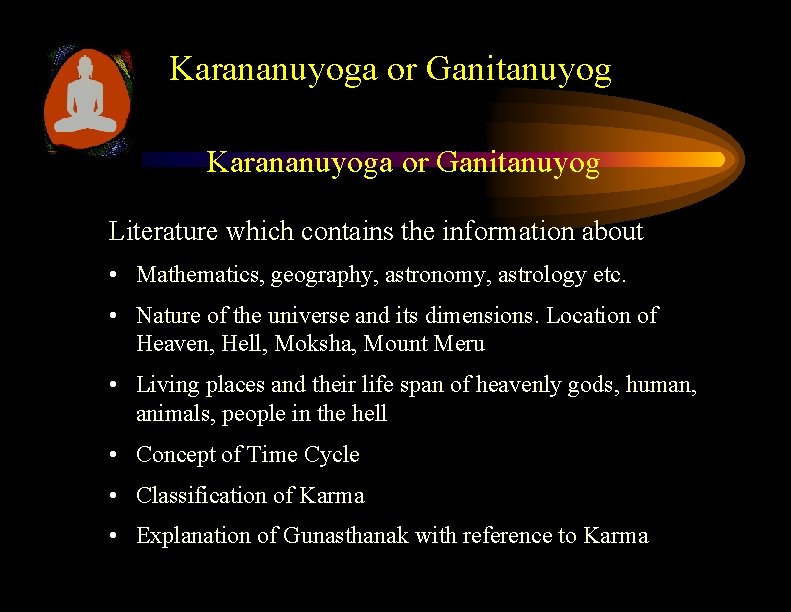 Karananuyoga or Ganitanuyog

Karananuyoga or Ganitanuyog

Literature which contains the information about

• Mathematics, geography, astronomy, astrology etc.

• Nature of the universe and its dimensions. Location of Heaven, Hell, Moksha, Mount Meru

• Living places and their life span of heavenly gods, human, animals, people in the hell

• Concept of Time Cycle

• Classification of Karma

• Explanation of Gunasthanak with reference to Karma